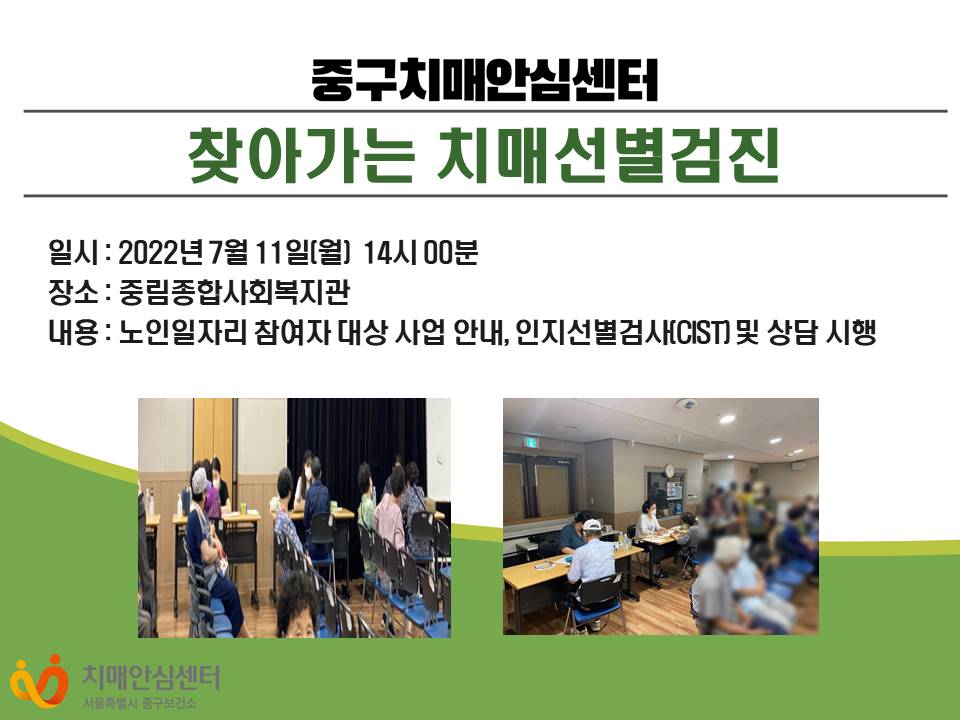 중구치매안심센터

찾아가는 치매선별검진

일시 : 2022년 7월 11일(월) 14시 00분
장소 : 중림종합사회복지관
내용 : 노인일자리 참여자 대상 사업 안내, 인지선별검사(CIST) 및 상담 시행

치매안심센터
서울특별시 중구보건소